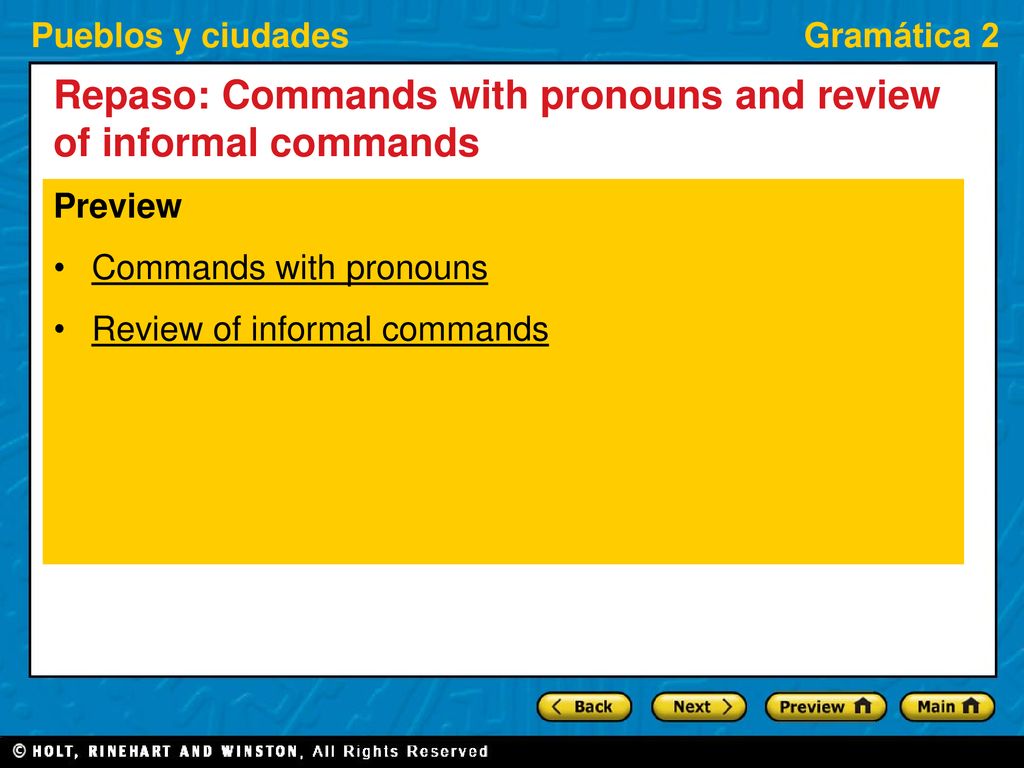 Pueblos y ciudades

Gramática 2

Repaso: Commands with pronouns and review of informal commands

Preview

• Commands with pronouns

• Review of informal commands

Back Next Preview Main

© HOLT, RINEHART AND WINSTON, All Rights Reserved